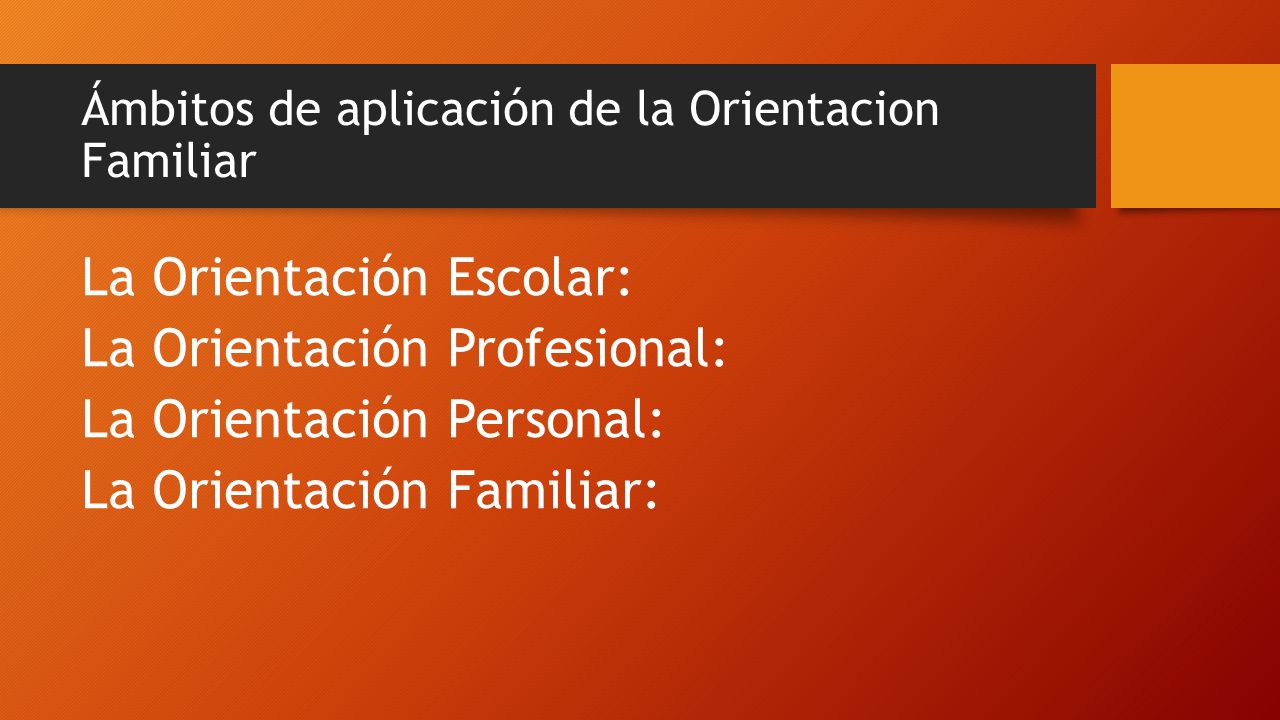 Ámbitos de aplicación de la Orientacion Familiar

La Orientación Escolar:
La Orientación Profesional:
La Orientación Personal:
La Orientación Familiar: